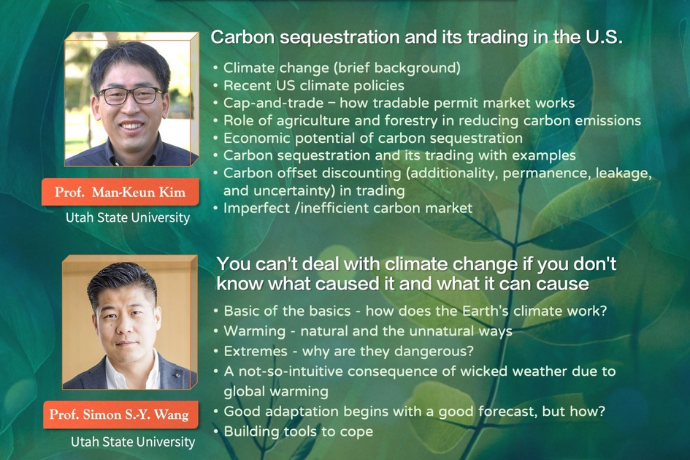 Prof. Man-Keun Kim

Utah State University

Carbon sequestration and its trading in the U.S.

• Climate change (brief background)
• Recent US climate policies
• Cap-and-trade – how tradable permit market works
• Role of agriculture and forestry in reducing carbon emissions
• Economic potential of carbon sequestration
• Carbon sequestration and its trading with examples
• Carbon offset discounting (additionality, permanence, leakage, and uncertainty) in trading
• Imperfect /inefficient carbon market

Prof. Simon S.-Y. Wang

Utah State University

You can't deal with climate change if you don't know what caused it and what it can cause

• Basic of the basics - how does the Earth's climate work?
• Warming - natural and the unnatural ways
• Extremes - why are they dangerous?
• A not-so-intuitive consequence of wicked weather due to global warming
• Good adaptation begins with a good forecast, but how?
• Building tools to cope